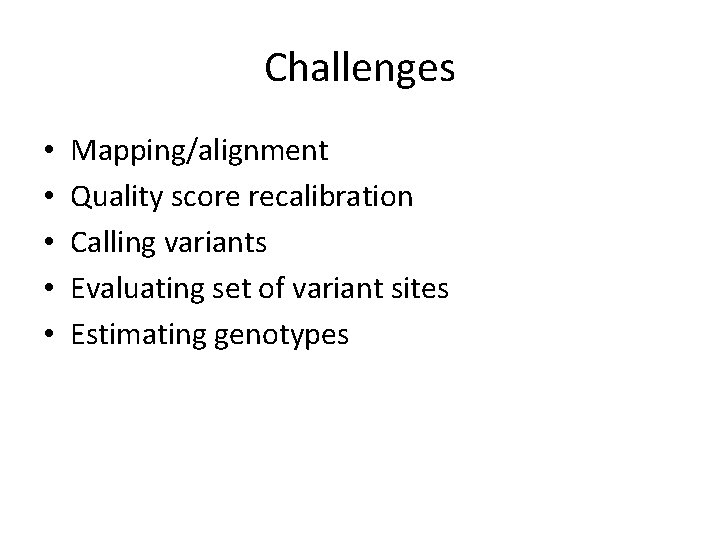 Challenges

• Mapping/alignment
• Quality score recalibration
• Calling variants
• Evaluating set of variant sites
• Estimating genotypes